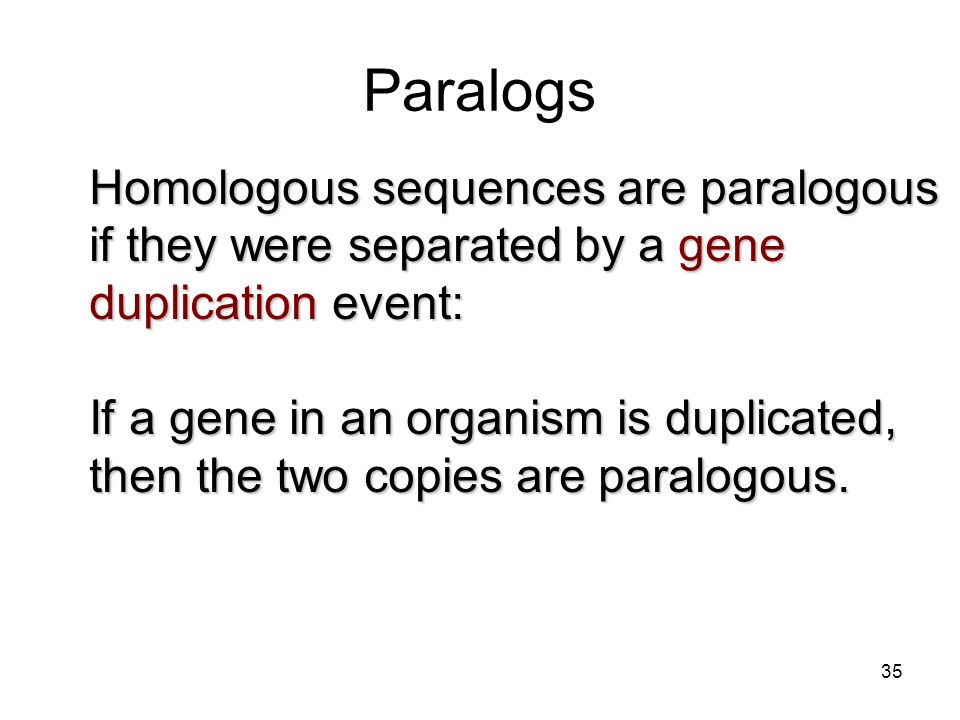 Paralogs

Homologous sequences are paralogous if they were separated by a gene duplication event:

If a gene in an organism is duplicated, then the two copies are paralogous.

35